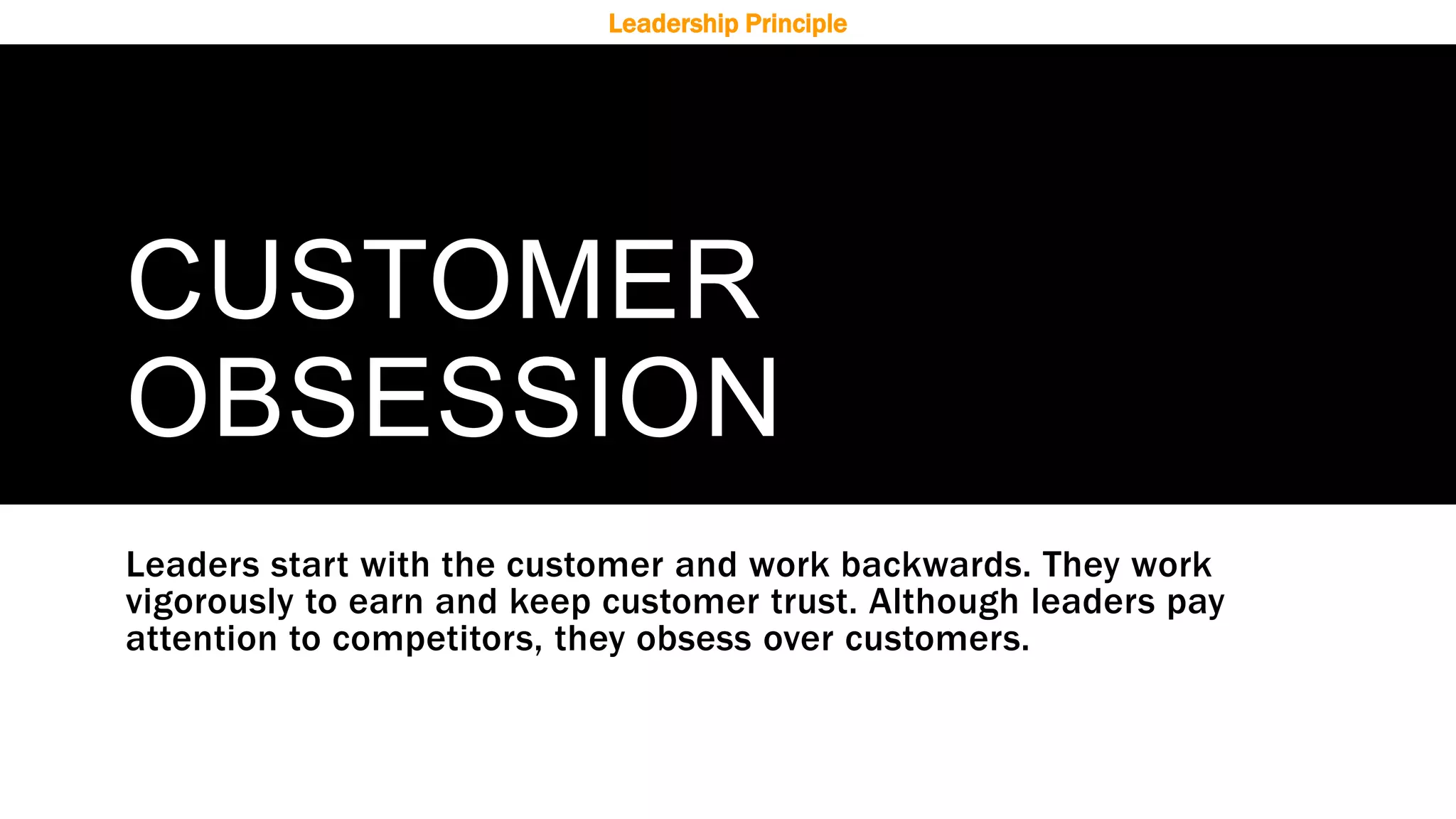 Leadership Principle

CUSTOMER OBSESSION

Leaders start with the customer and work backwards. They work vigorously to earn and keep customer trust. Although leaders pay attention to competitors, they obsess over customers.